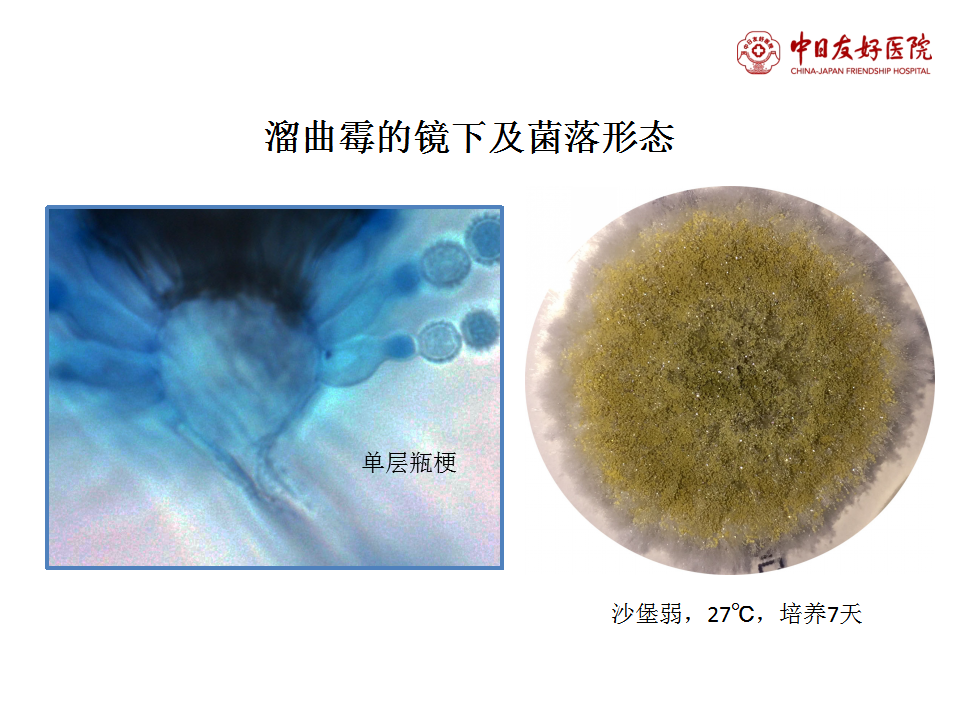 中日友好医院
CHINA-JAPAN FRIENDSHIP HOSPITAL

溜曲霉的镜下及菌落形态

单层瓶梗

沙堡弱，27℃，培养7天